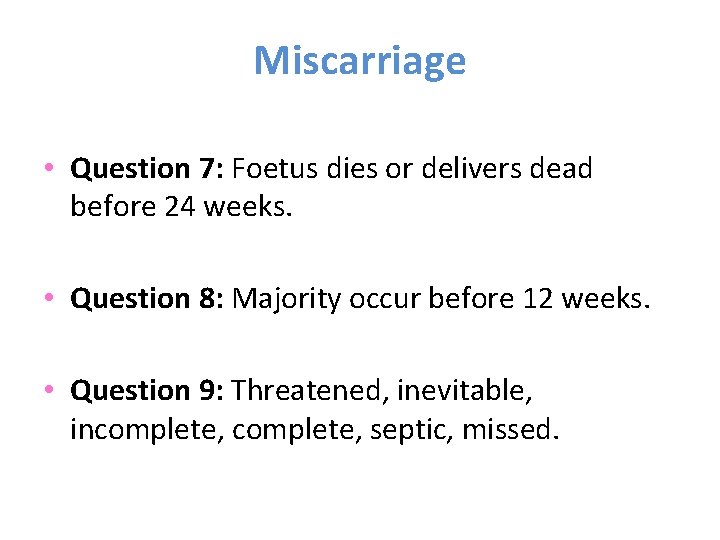 Miscarriage

• Question 7: Foetus dies or delivers dead before 24 weeks.

• Question 8: Majority occur before 12 weeks.

• Question 9: Threatened, inevitable, incomplete, complete, septic, missed.